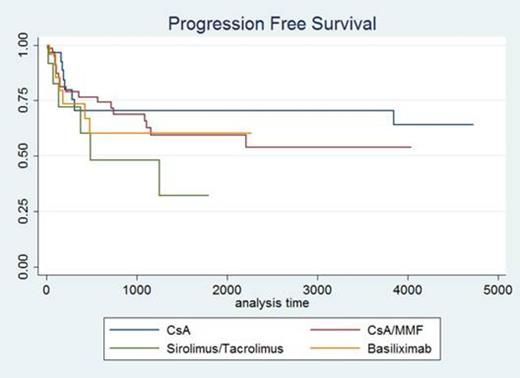 Progression Free Survival

1.00
0.75
0.50
0.25
0.00

0
1000
2000
3000
4000
5000
analysis time

CsA
CsA/MMF
Sirolimus/Tacrolimus
Basiliximab